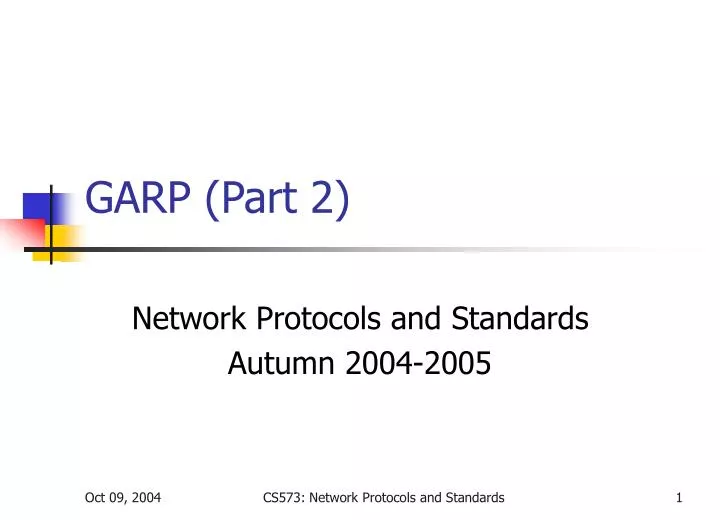 GARP (Part 2)

Network Protocols and Standards
Autumn 2004-2005

Oct 09, 2004 CS573: Network Protocols and Standards 1